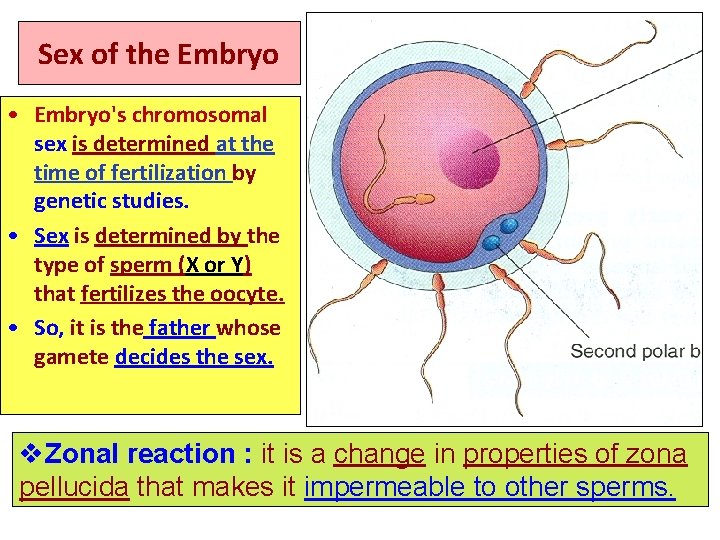 Sex of the Embryo

• Embryo's chromosomal sex is determined at the time of fertilization by genetic studies.
• Sex is determined by the type of sperm (X or Y) that fertilizes the oocyte.
• So, it is the father whose gamete decides the sex.

Second polar b

❖Zonal reaction : it is a change in properties of zona pellucida that makes it impermeable to other sperms.